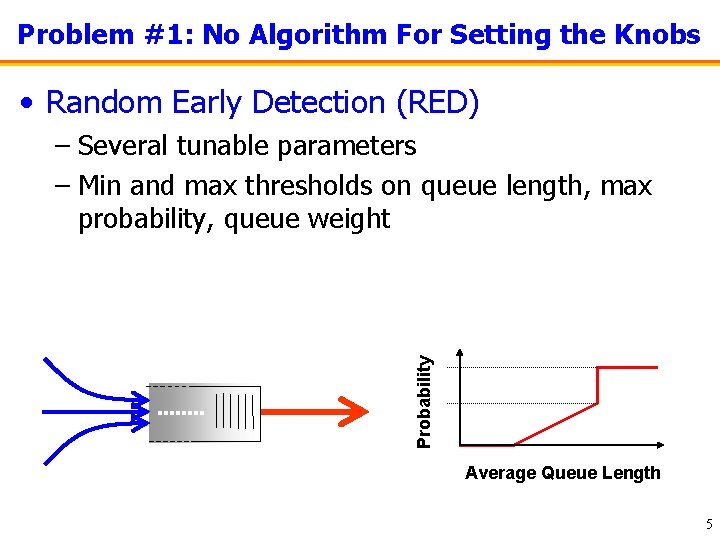 Problem #1: No Algorithm For Setting the Knobs

• Random Early Detection (RED)
– Several tunable parameters
– Min and max thresholds on queue length, max probability, queue weight

Probability

Average Queue Length

5